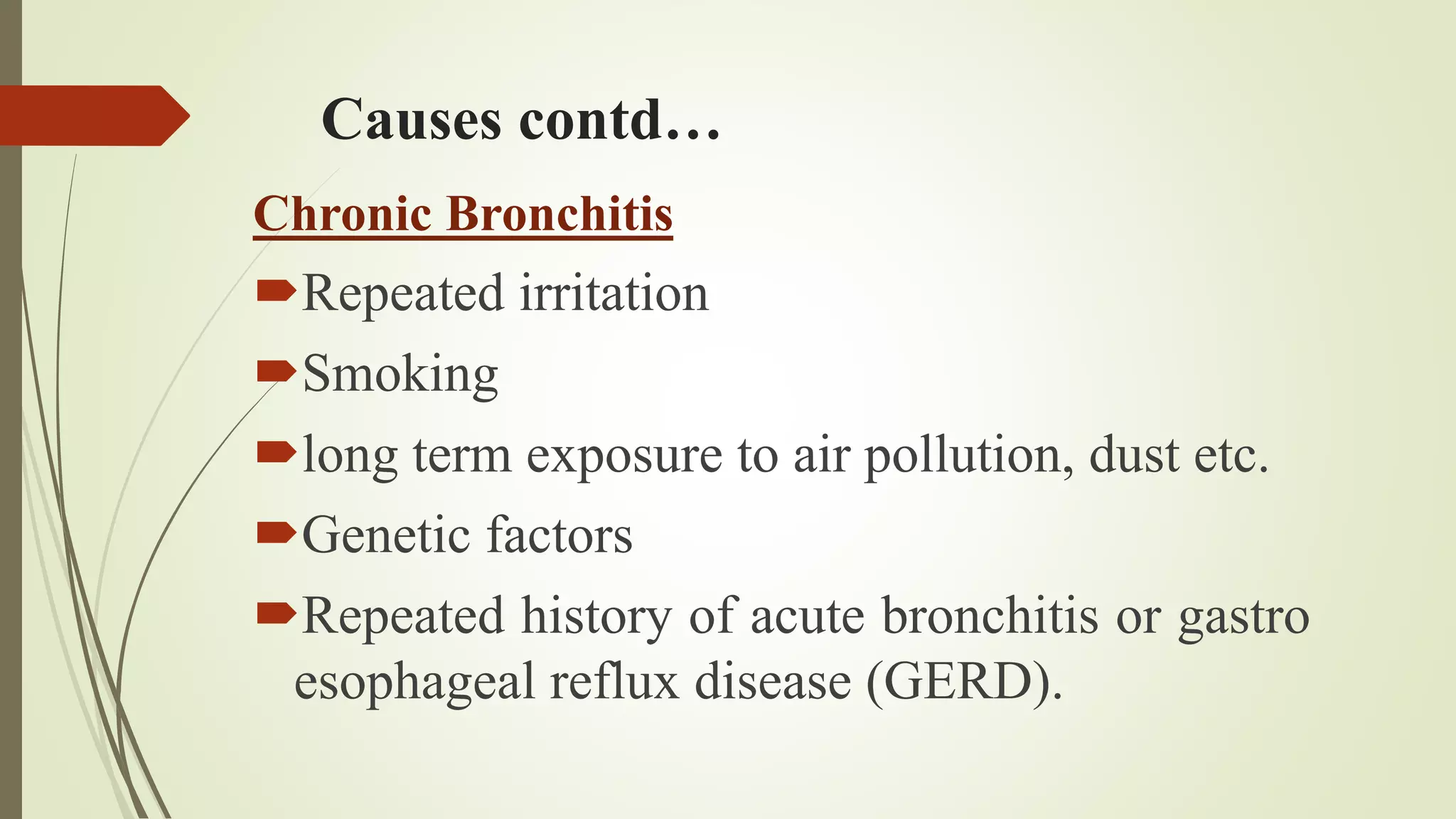 Causes contd…

Chronic Bronchitis

Repeated irritation

Smoking

long term exposure to air pollution, dust etc.

Genetic factors

Repeated history of acute bronchitis or gastro esophageal reflux disease (GERD).